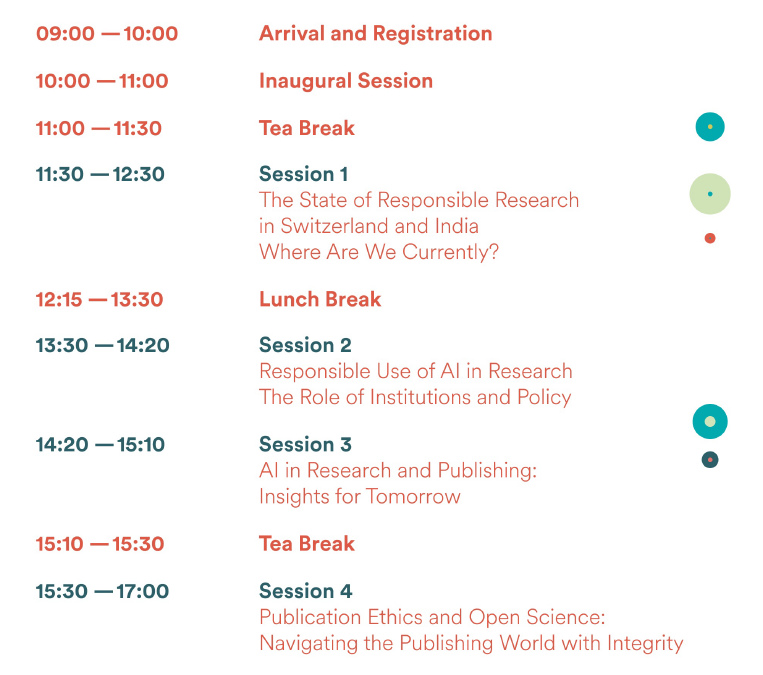 09:00 — 10:00 Arrival and Registration

10:00 — 11:00 Inaugural Session

11:00 — 11:30 Tea Break

11:30 — 12:30 Session 1
The State of Responsible Research in Switzerland and India
Where Are We Currently?

12:15 — 13:30 Lunch Break

13:30 — 14:20 Session 2
Responsible Use of AI in Research
The Role of Institutions and Policy

14:20 — 15:10 Session 3
AI in Research and Publishing:
Insights for Tomorrow

15:10 — 15:30 Tea Break

15:30 — 17:00 Session 4
Publication Ethics and Open Science:
Navigating the Publishing World with Integrity